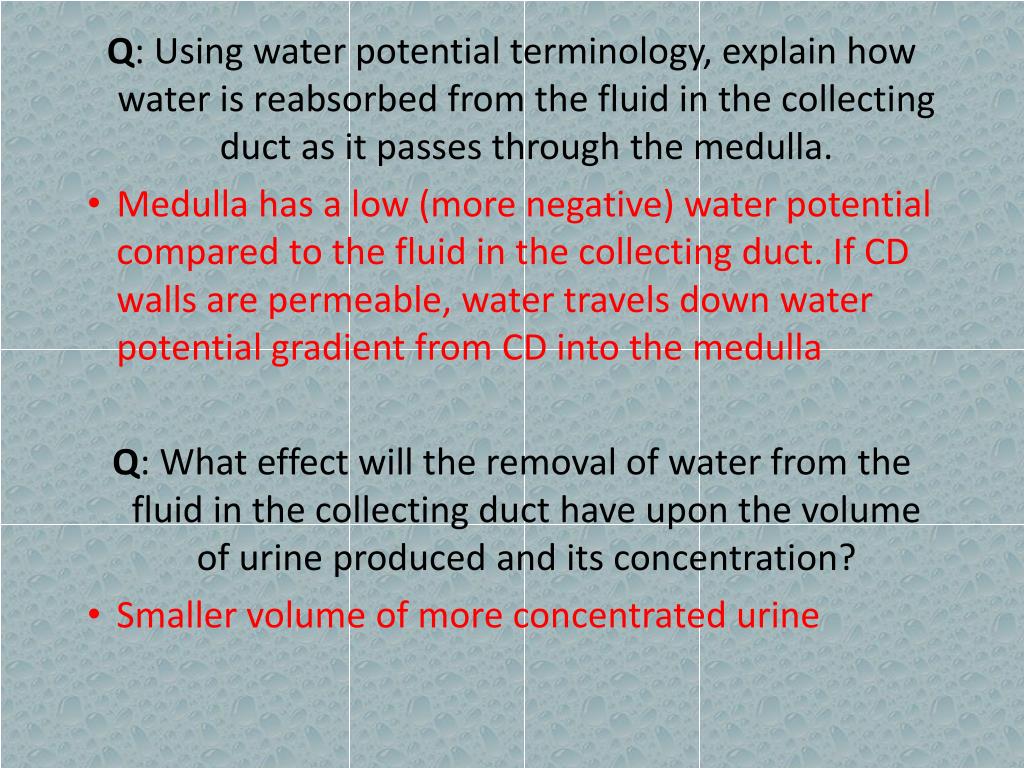 Q: Using water potential terminology, explain how water is reabsorbed from the fluid in the collecting duct as it passes through the medulla.

• Medulla has a low (more negative) water potential compared to the fluid in the collecting duct. If CD walls are permeable, water travels down water potential gradient from CD into the medulla

Q: What effect will the removal of water from the fluid in the collecting duct have upon the volume of urine produced and its concentration?

• Smaller volume of more concentrated urine